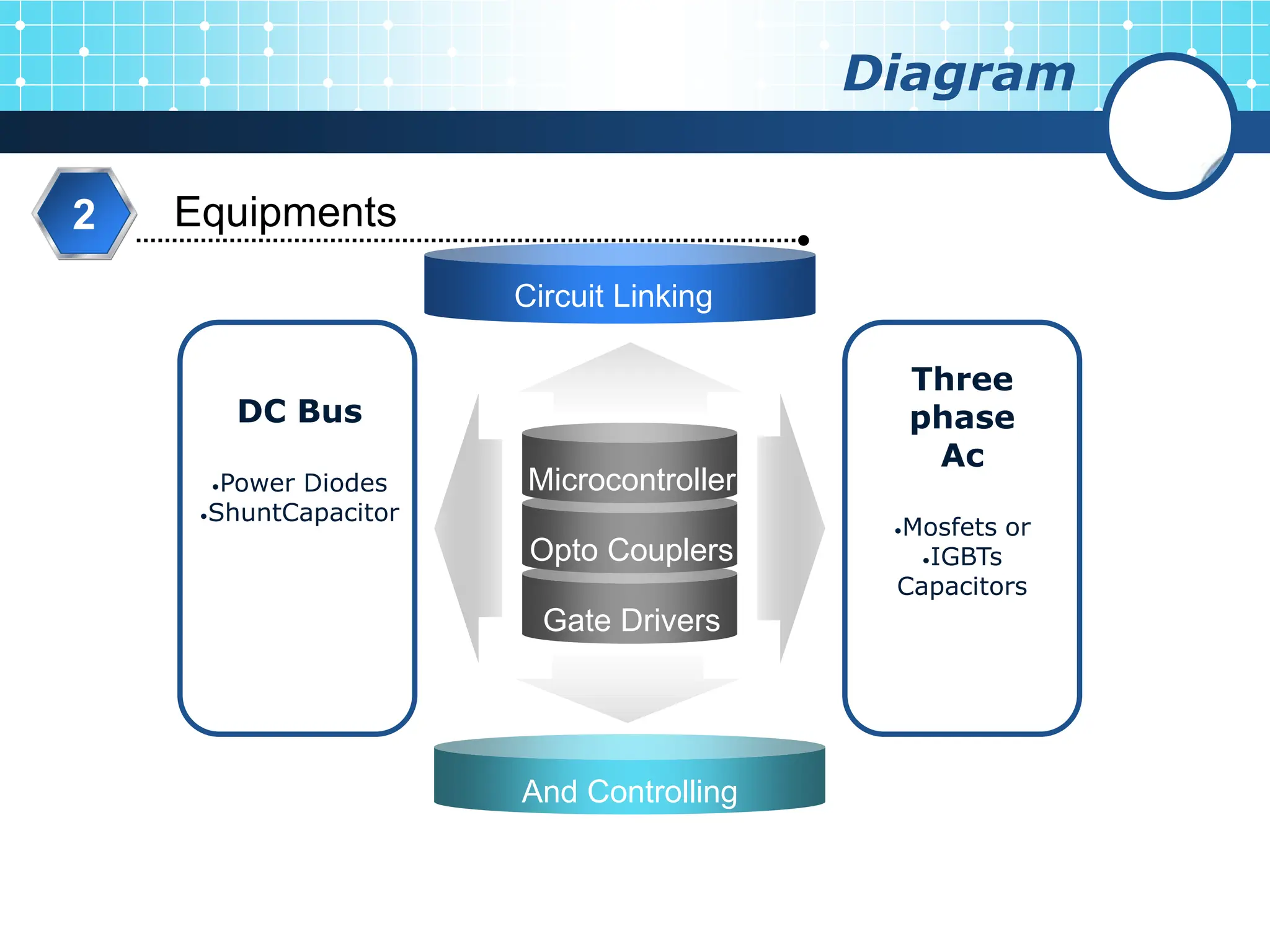 Diagram

2

Equipments

Circuit Linking

DC Bus

•Power Diodes
•ShuntCapacitor

Microcontroller

Opto Couplers

Gate Drivers

Three phase Ac

•Mosfets or
•IGBTs
Capacitors

And Controlling